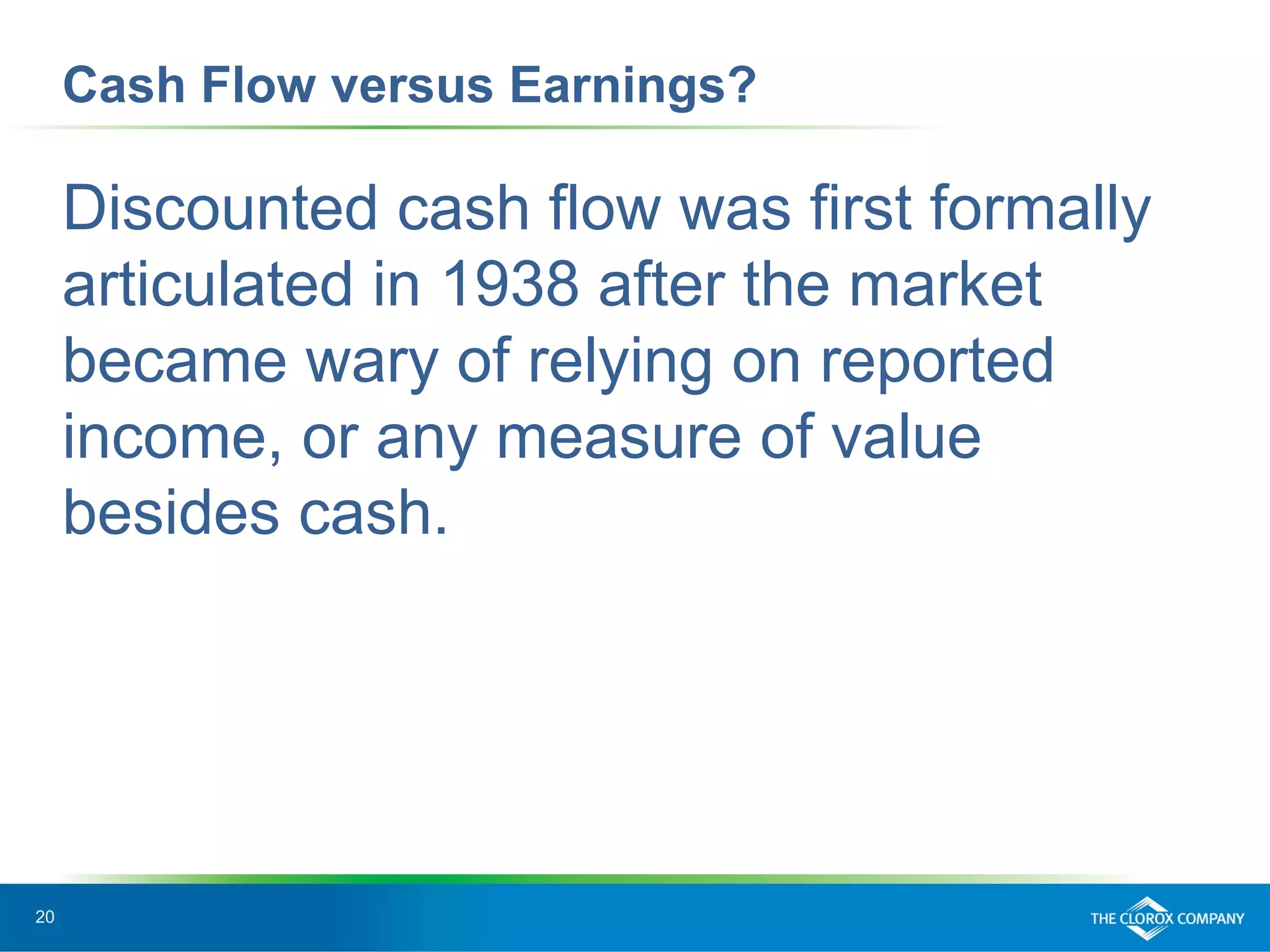 Cash Flow versus Earnings?

Discounted cash flow was first formally articulated in 1938 after the market became wary of relying on reported income, or any measure of value besides cash.

20

THE CLOROX COMPANY